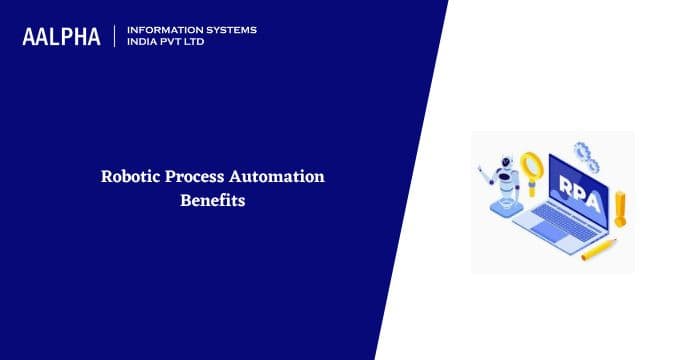 AALPHA | INFORMATION SYSTEMS INDIA PVT LTD

Robotic Process Automation Benefits

RPA